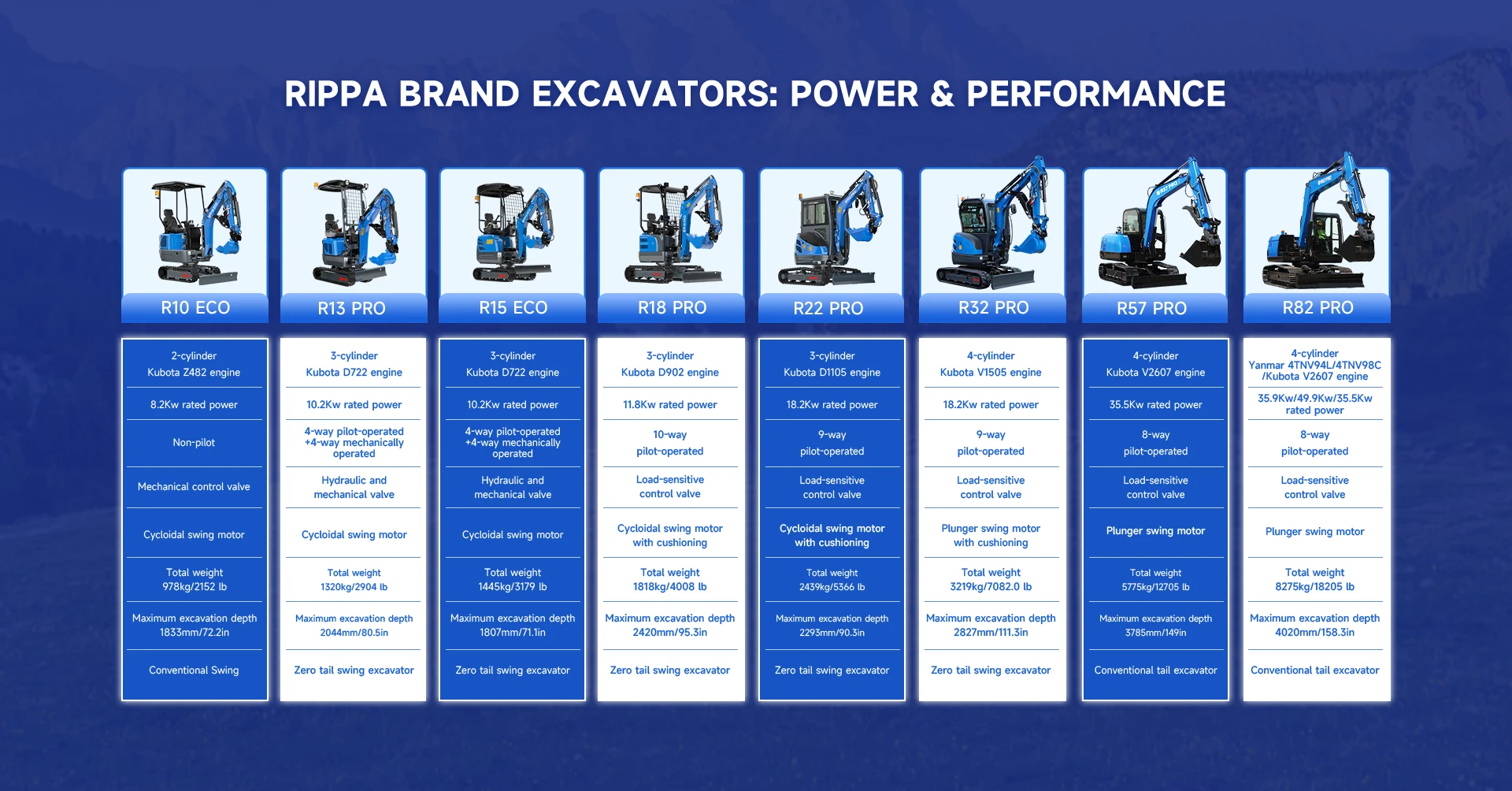 RIPPA BRAND EXCAVATORS: POWER & PERFORMANCE

| R10 ECO | R13 PRO | R15 ECO | R18 PRO | R22 PRO | R32 PRO | R57 PRO | R82 PRO |
|---|---|---|---|---|---|---|---|
| 2-cylinder Kubota Z482 engine | 3-cylinder Kubota D722 engine | 3-cylinder Kubota D722 engine | 3-cylinder Kubota D902 engine | 3-cylinder Kubota D1105 engine | 4-cylinder Kubota V1505 engine | 4-cylinder Kubota V2607 engine | 4-cylinder Yanmar 4TNV94L/4TNV98C /Kubota V2607 engine |
| 8.2Kw rated power | 10.2Kw rated power | 10.2Kw rated power | 11.8Kw rated power | 18.2Kw rated power | 18.2Kw rated power | 35.5Kw rated power | 35.9Kw/49.9Kw/35.5Kw rated power |
| Non-pilot | 4-way pilot-operated +4-way mechanically operated | 4-way pilot-operated +4-way mechanically operated | 10-way pilot-operated | 9-way pilot-operated | 9-way pilot-operated | 8-way pilot-operated | 8-way pilot-operated |
| Mechanical control valve | Hydraulic and mechanical valve | Hydraulic and mechanical valve | Load-sensitive control valve | Load-sensitive control valve | Load-sensitive control valve | Load-sensitive control valve | Load-sensitive control valve |
| Cycloidal swing motor | Cycloidal swing motor | Cycloidal swing motor | Cycloidal swing motor with cushioning | Cycloidal swing motor with cushioning | Plunger swing motor with cushioning | Plunger swing motor | Plunger swing motor |
| Total weight 978kg/2152 lb | Total weight 1320kg/2904 lb | Total weight 1445kg/3179 lb | Total weight 1818kg/4008 lb | Total weight 2439kg/5366 lb | Total weight 3219kg/7082.0 lb | Total weight 5775kg/12705 lb | Total weight 8275kg/18205 lb |
| Maximum excavation depth 1833mm/72.2in | Maximum excavation depth 2044mm/80.5in | Maximum excavation depth 1807mm/71.1in | Maximum excavation depth 2420mm/95.3in | Maximum excavation depth 2293mm/90.3in | Maximum excavation depth 2827mm/111.3in | Maximum excavation depth 3785mm/149in | Maximum excavation depth 4020mm/158.3in |
| Conventional Swing | Zero tail swing excavator | Zero tail swing excavator | Zero tail swing excavator | Zero tail swing excavator | Zero tail swing excavator | Conventional tail excavator | Conventional tail excavator |